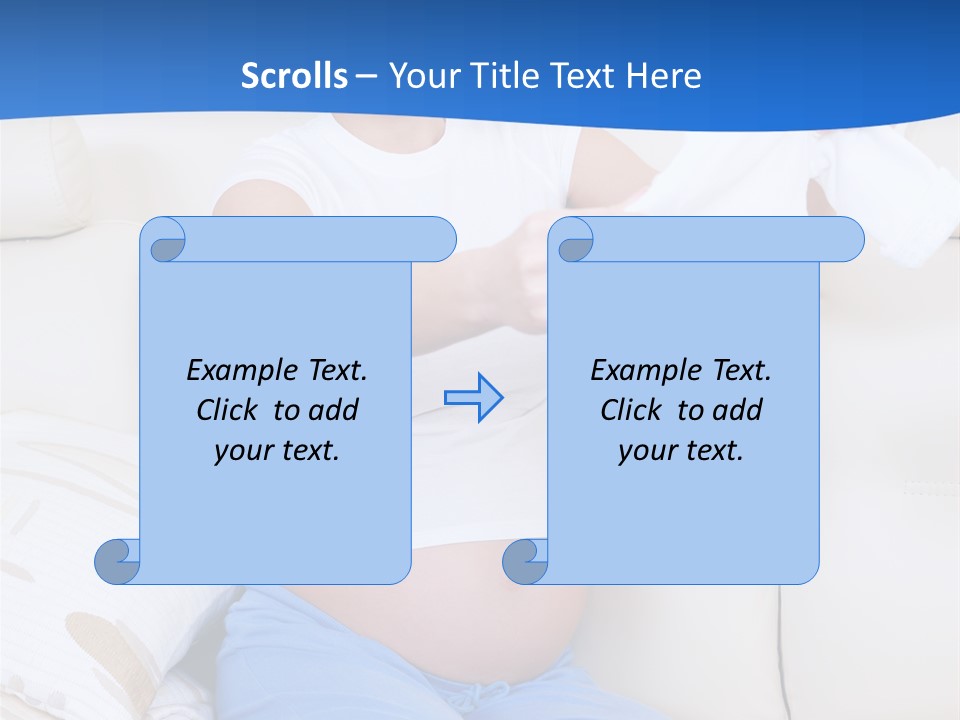 Scrolls – Your Title Text Here

Example Text. Click to add your text.

Example Text. Click to add your text.